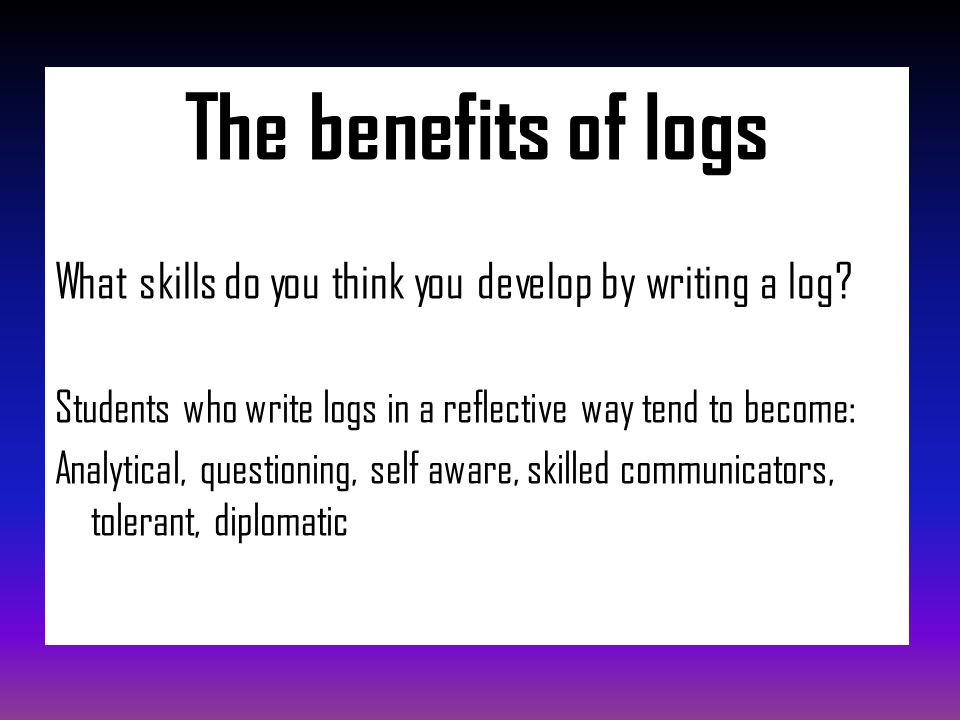 The benefits of logs

What skills do you think you develop by writing a log?

Students who write logs in a reflective way tend to become:

Analytical, questioning, self aware, skilled communicators, tolerant, diplomatic